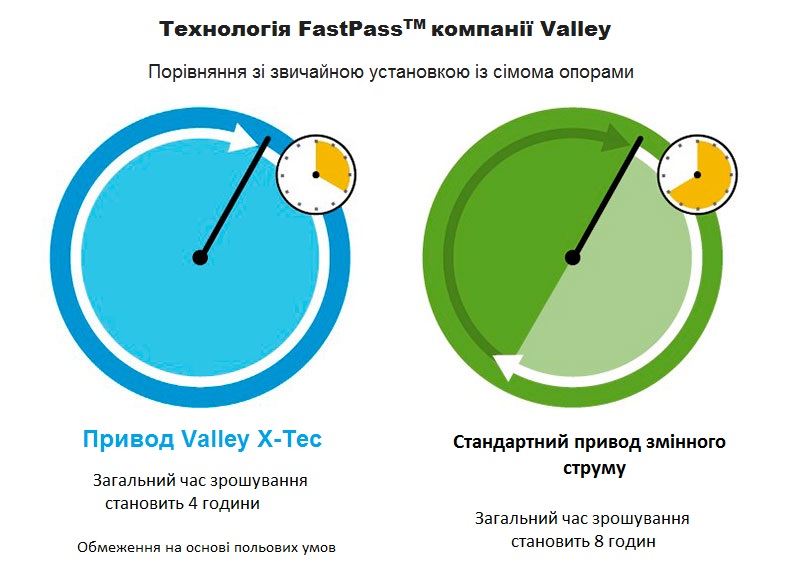 Технологія FastPass$^{TM}$ компанії Valley

Порівняння зі звичайною установкою із сімома опорами

Привод Valley X-Tec

Загальний час зрошування становить 4 години

Обмеження на основі польових умов

Стандартний привод змінного струму

Загальний час зрошування становить 8 годин